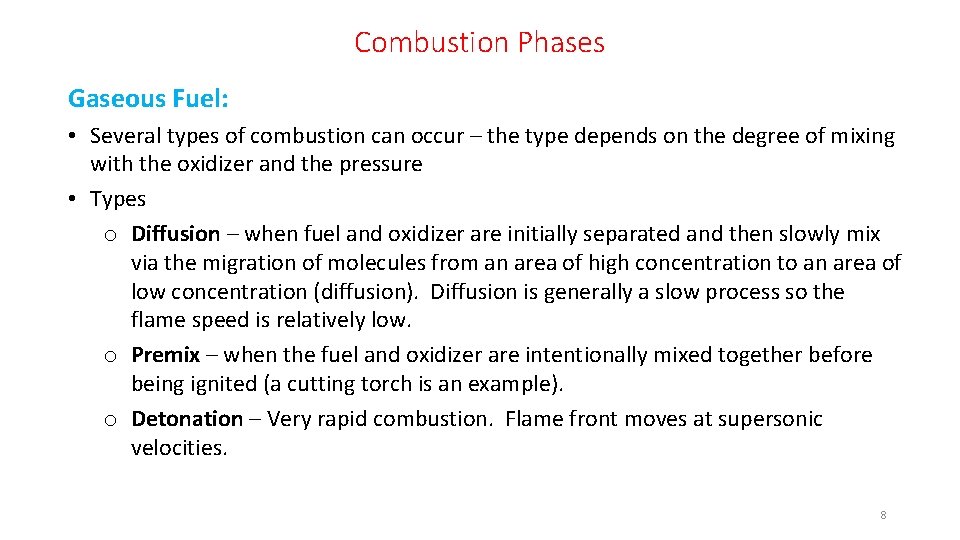 Combustion Phases

Gaseous Fuel:

• Several types of combustion can occur – the type depends on the degree of mixing with the oxidizer and the pressure

• Types

o Diffusion – when fuel and oxidizer are initially separated and then slowly mix via the migration of molecules from an area of high concentration to an area of low concentration (diffusion). Diffusion is generally a slow process so the flame speed is relatively low.

o Premix – when the fuel and oxidizer are intentionally mixed together before being ignited (a cutting torch is an example).

o Detonation – Very rapid combustion. Flame front moves at supersonic velocities.

8